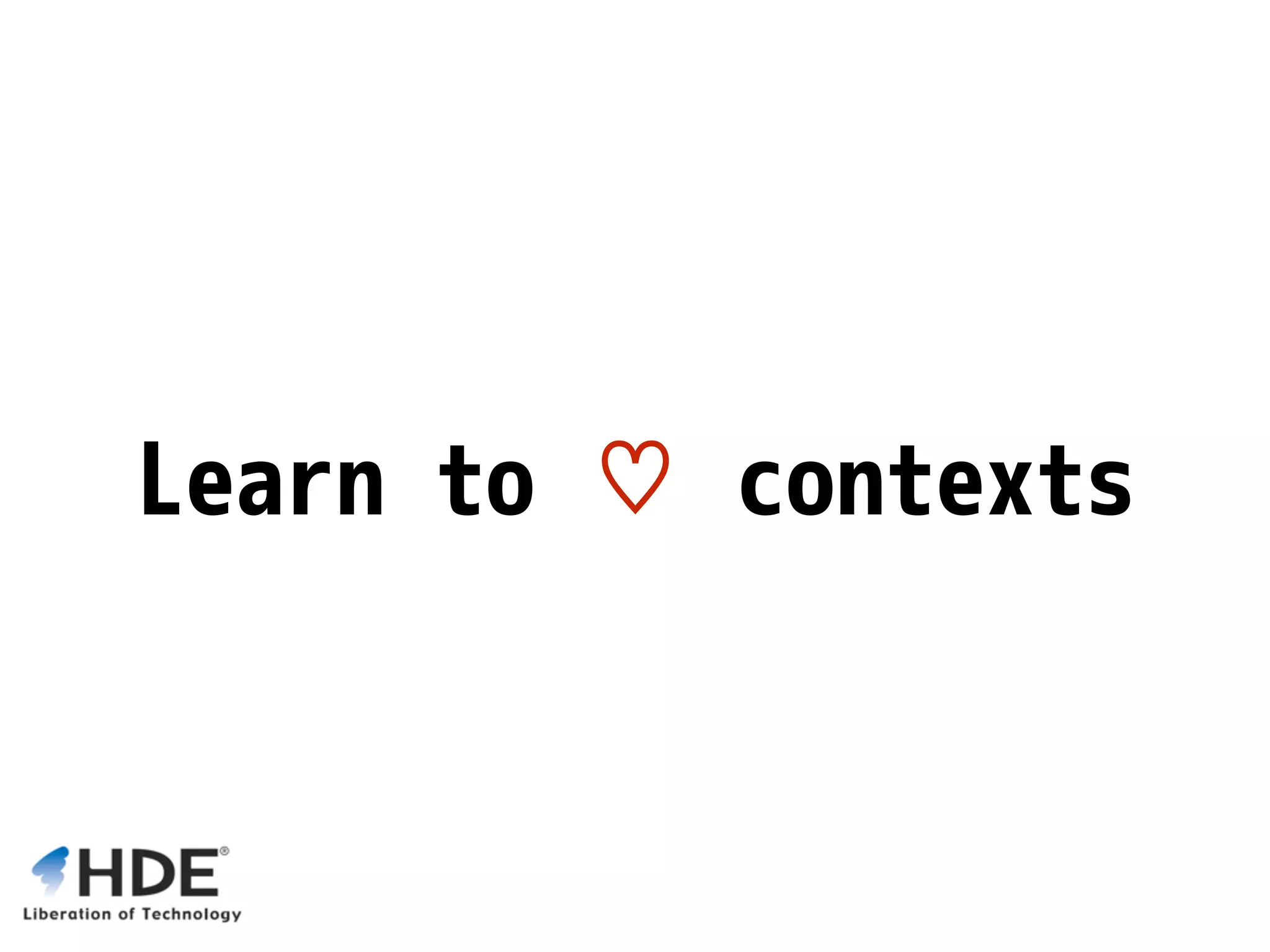 Learn to ♡ contexts

HDE®
Liberation of Technology